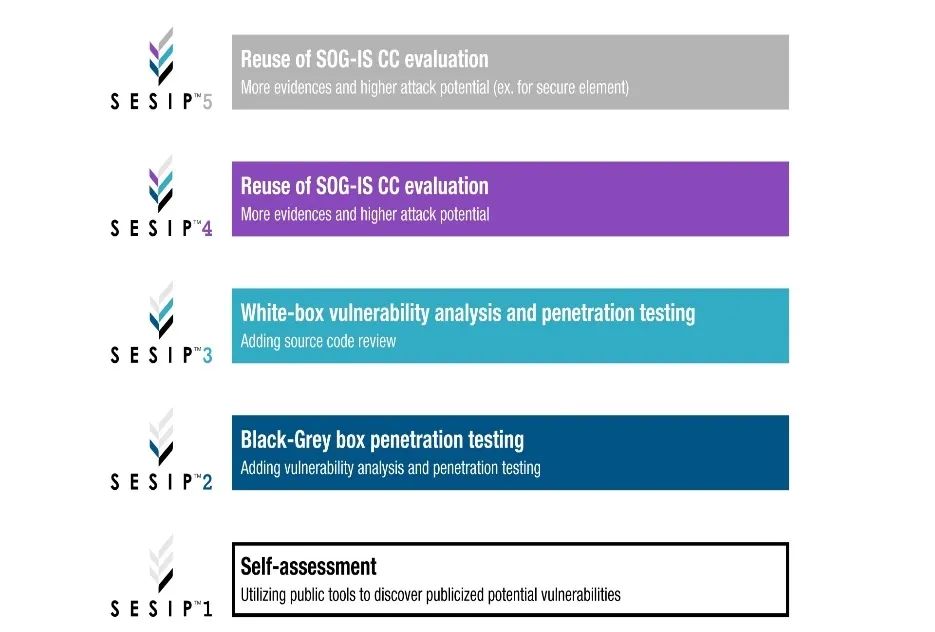 SESIP™5

Reuse of SOG-IS CC evaluation
More evidences and higher attack potential (ex. for secure element)

SESIP™4

Reuse of SOG-IS CC evaluation
More evidences and higher attack potential

SESIP™3

White-box vulnerability analysis and penetration testing
Adding source code review

SESIP™2

Black-Grey box penetration testing
Adding vulnerability analysis and penetration testing

SESIP™1

Self-assessment
Utilizing public tools to discover publicized potential vulnerabilities